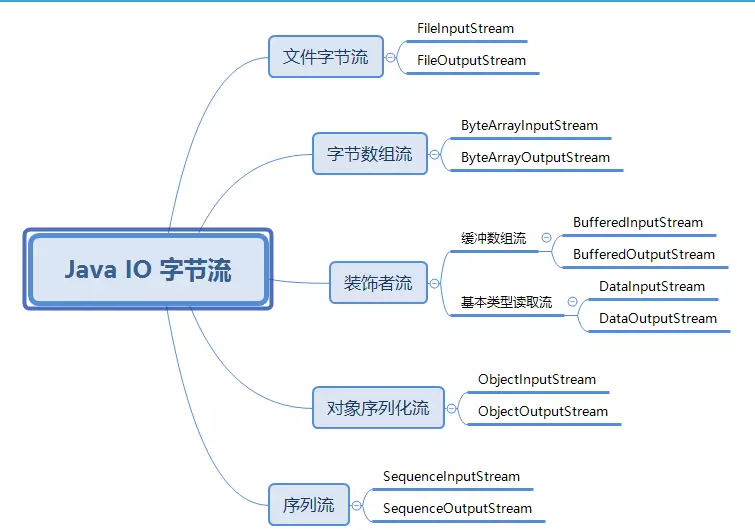 Java IO 字节流

文件字节流
FileInputStream
FileOutputStream

字节数组流
ByteArrayInputStream
ByteArrayOutputStream

装饰者流
缓冲数组流
BufferedInputStream
BufferedOutputStream
基本类型读取流
DataInputStream
DataOutputStream

对象序列化流
ObjectInputStream
ObjectOutputStream

序列流
SequenceInputStream
SequenceOutputStream